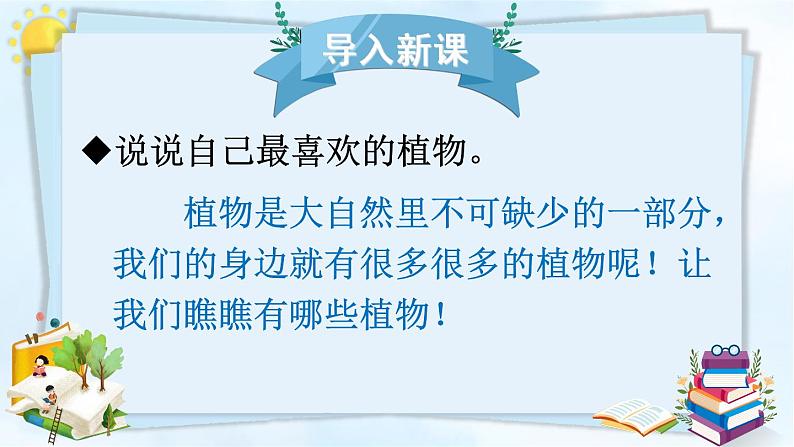 导入新课

◆说说自己最喜欢的植物。

植物是大自然里不可缺少的一部分，我们的身边就有很多很多的植物呢！让我们瞧瞧有哪些植物！